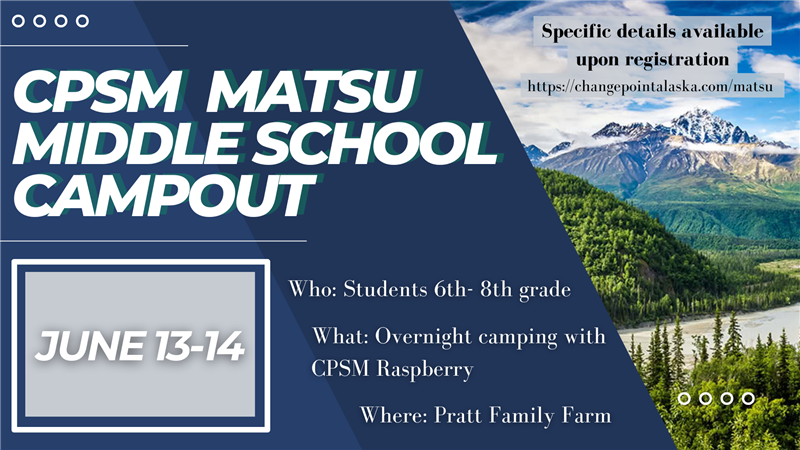 CPSM MATSU MIDDLE SCHOOL CAMPOUT

Specific details available upon registration

https://changepointalaska.com/matsu

JUNE 13-14

Who: Students 6th- 8th grade

What: Overnight camping with CPSM Raspberry

Where: Pratt Family Farm